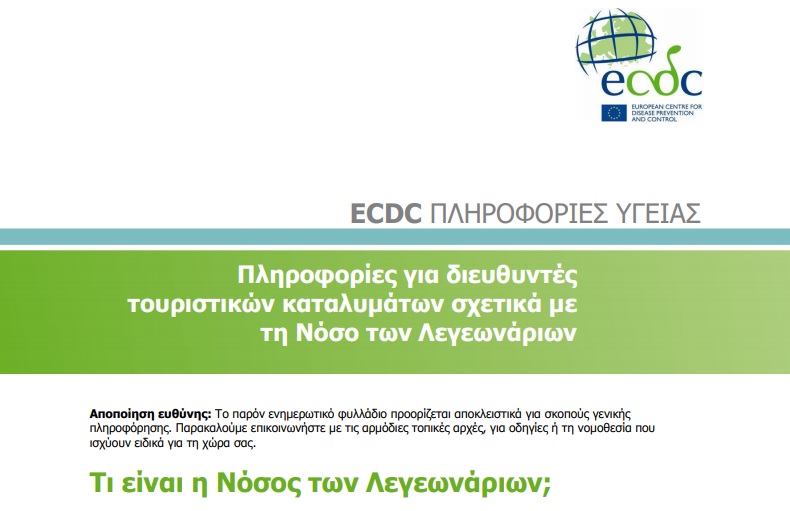 ecdc
EUROPEAN CENTRE FOR DISEASE PREVENTION AND CONTROL

ECDC ΠΛΗΡΟΦΟΡΙΕΣ ΥΓΕΙΑΣ

Πληροφορίες για διευθυντές τουριστικών καταλυμάτων σχετικά με τη Νόσο των Λεγεωνάριων

Αποποίηση ευθύνης: Το παρόν ενημερωτικό φυλλάδιο προορίζεται αποκλειστικά για σκοπούς γενικής πληροφόρησης. Παρακαλούμε επικοινωνήστε με τις αρμόδιες τοπικές αρχές, για οδηγίες ή τη νομοθεσία που ισχύουν ειδικά για τη χώρα σας.

Τι είναι η Νόσος των Λεγεωνάριων;